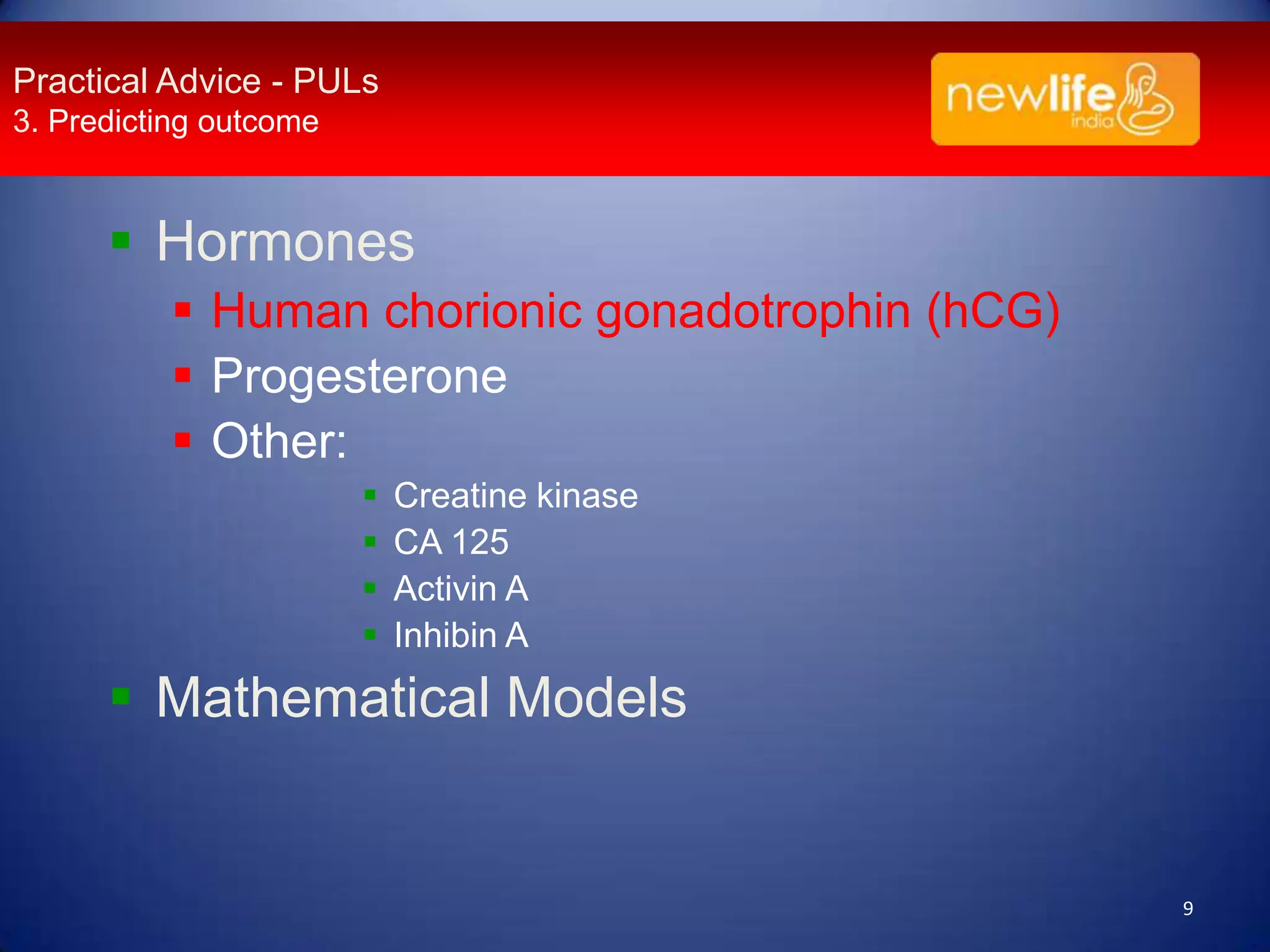 Practical Advice - PULs
3. Predicting outcome

newlife india

- Hormones
  - Human chorionic gonadotrophin (hCG)
  - Progesterone
  - Other:
    - Creatine kinase
    - CA 125
    - Activin A
    - Inhibin A
- Mathematical Models

9